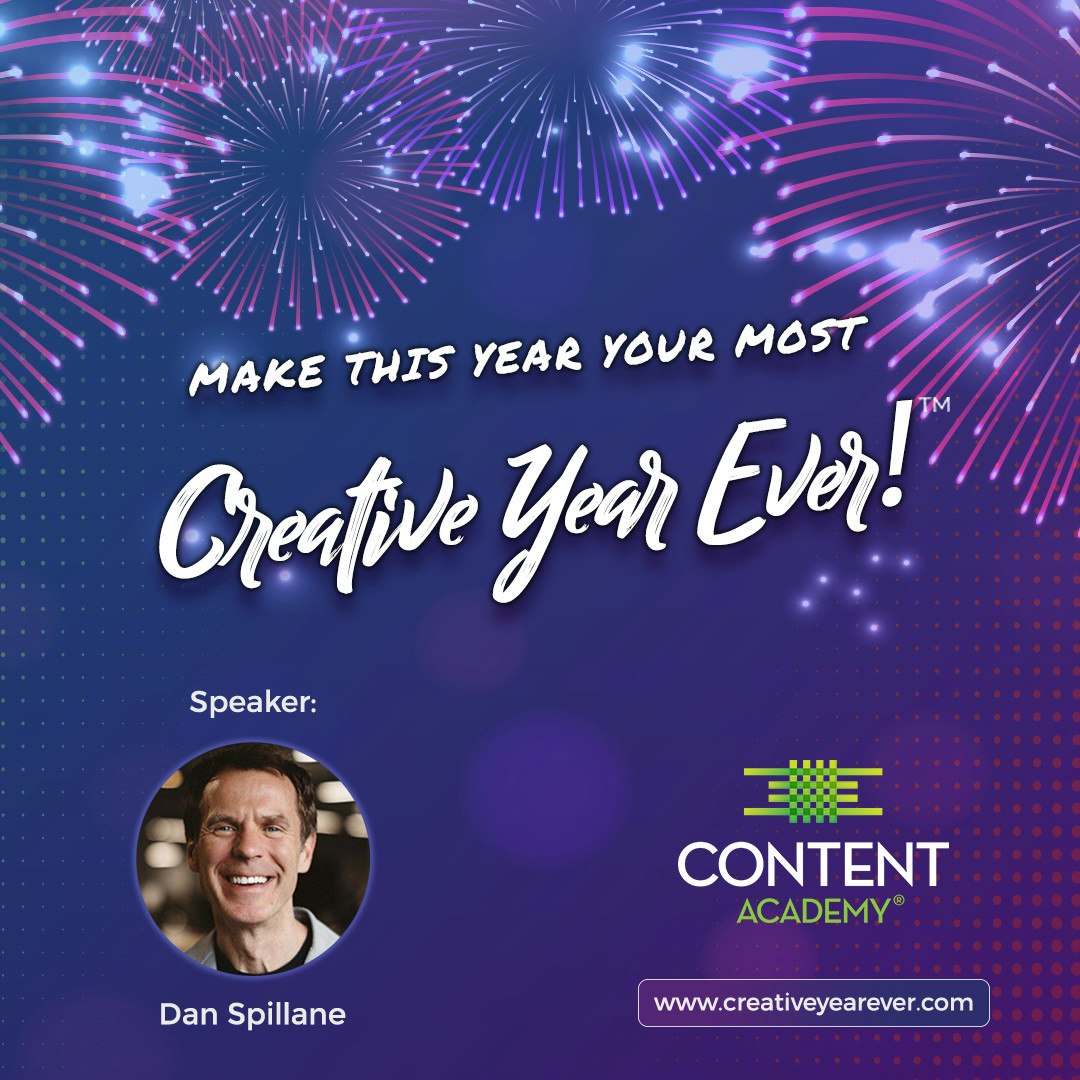 MAKE THIS YEAR YOUR MOST

Creative Year Ever!™

Speaker:

Dan Spillane

CONTENT ACADEMY®

www.creativeyearever.com